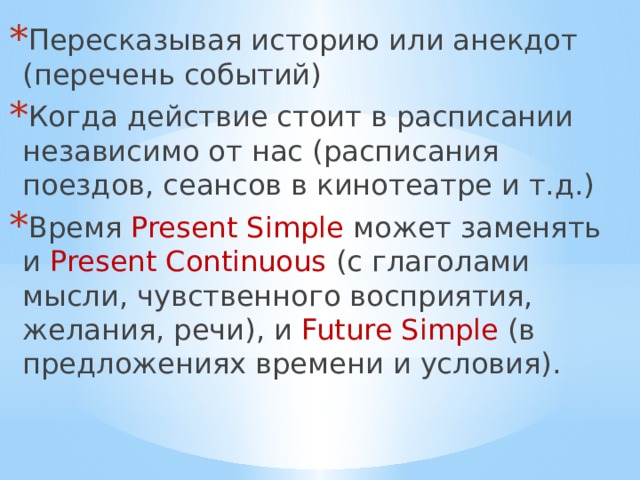 *Пересказывая историю или анекдот (перечень событий)

*Когда действие стоит в расписании независимо от нас (расписания поездов, сеансов в кинотеатре и т.д.)

*Время Present Simple может заменять и Present Continuous (с глаголами мысли, чувственного восприятия, желания, речи), и Future Simple (в предложениях времени и условия).